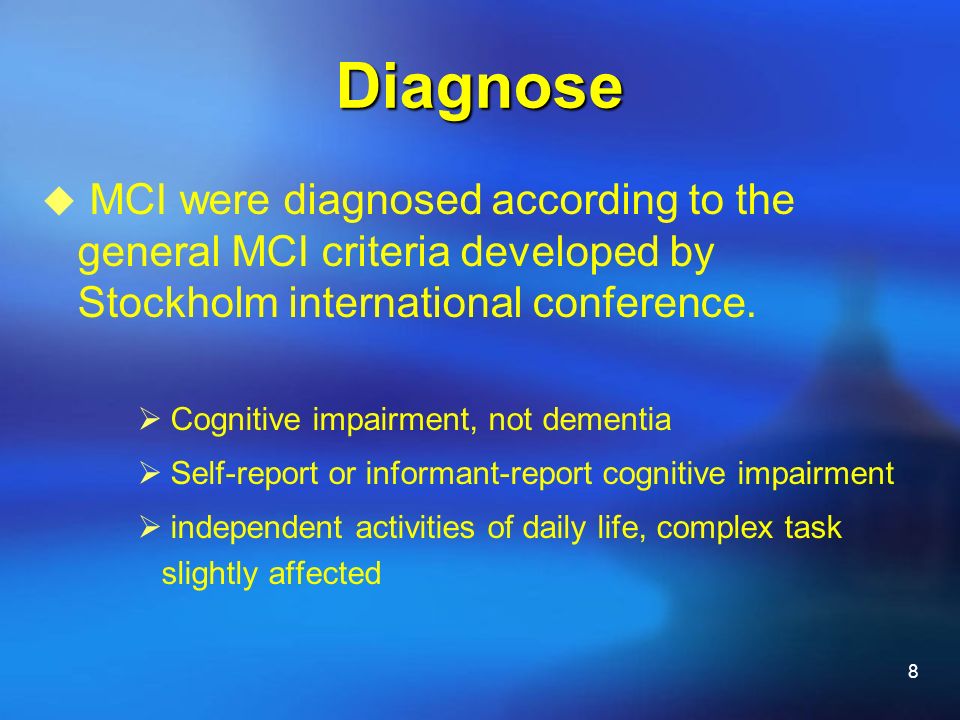 Diagnose

◆ MCI were diagnosed according to the general MCI criteria developed by Stockholm international conference.

➢ Cognitive impairment, not dementia

➢ Self-report or informant-report cognitive impairment

➢ independent activities of daily life, complex task slightly affected

8